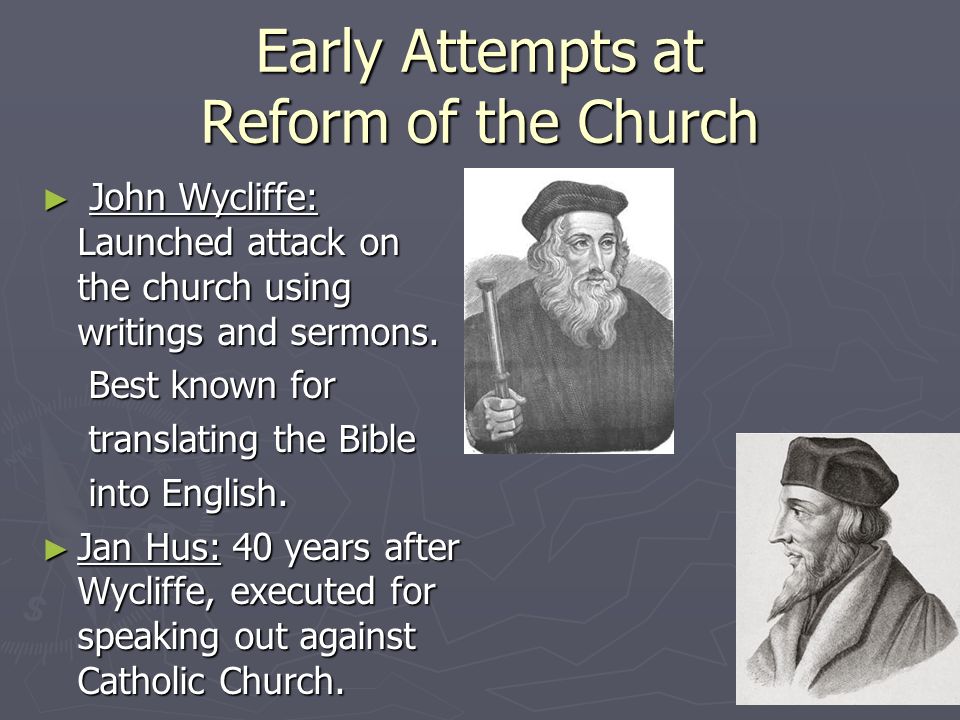 Early Attempts at Reform of the Church

► John Wycliffe: Launched attack on the church using writings and sermons.

Best known for translating the Bible into English.

► Jan Hus: 40 years after Wycliffe, executed for speaking out against Catholic Church.